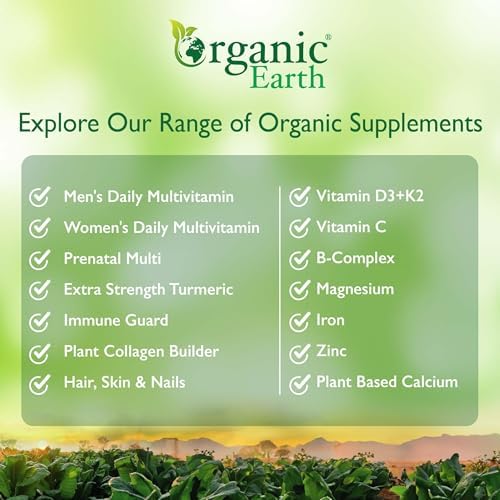 Organic® Earth

Explore Our Range of Organic Supplements

Men's Daily Multivitamin
Women's Daily Multivitamin
Prenatal Multi
Extra Strength Turmeric
Immune Guard
Plant Collagen Builder
Hair, Skin & Nails

Vitamin D3+K2
Vitamin C
B-Complex
Magnesium
Iron
Zinc
Plant Based Calcium